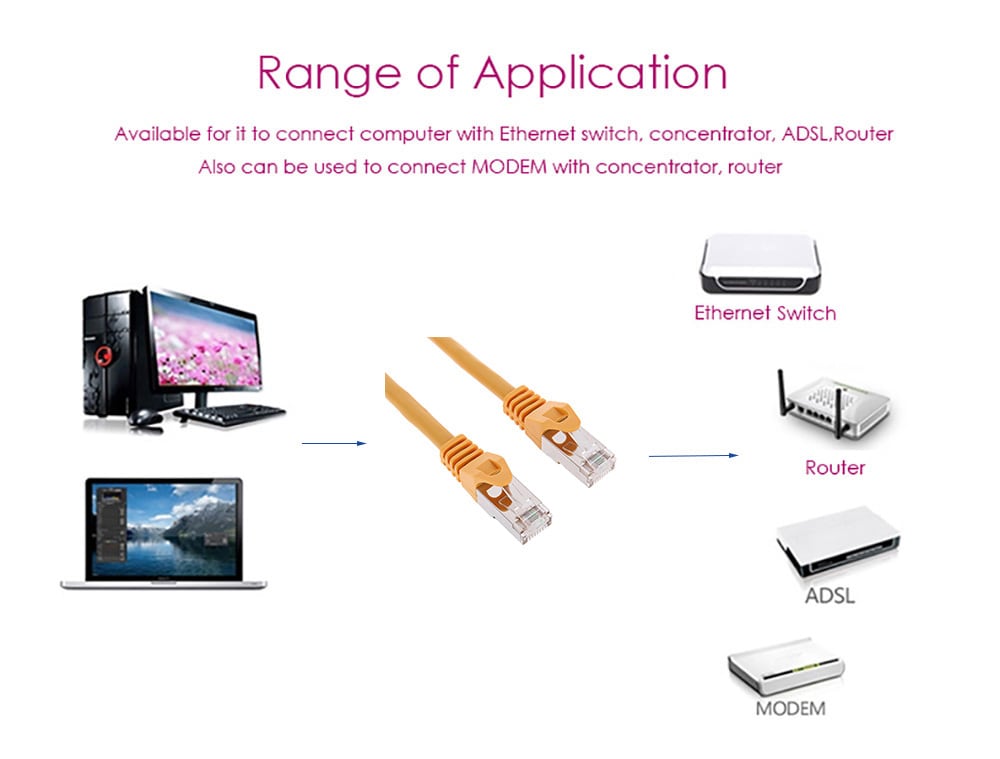 Range of Application

Available for it to connect computer with Ethernet switch, concentrator, ADSL,Router
Also can be used to connect MODEM with concentrator, router

Ethernet Switch

Router

ADSL

MODEM